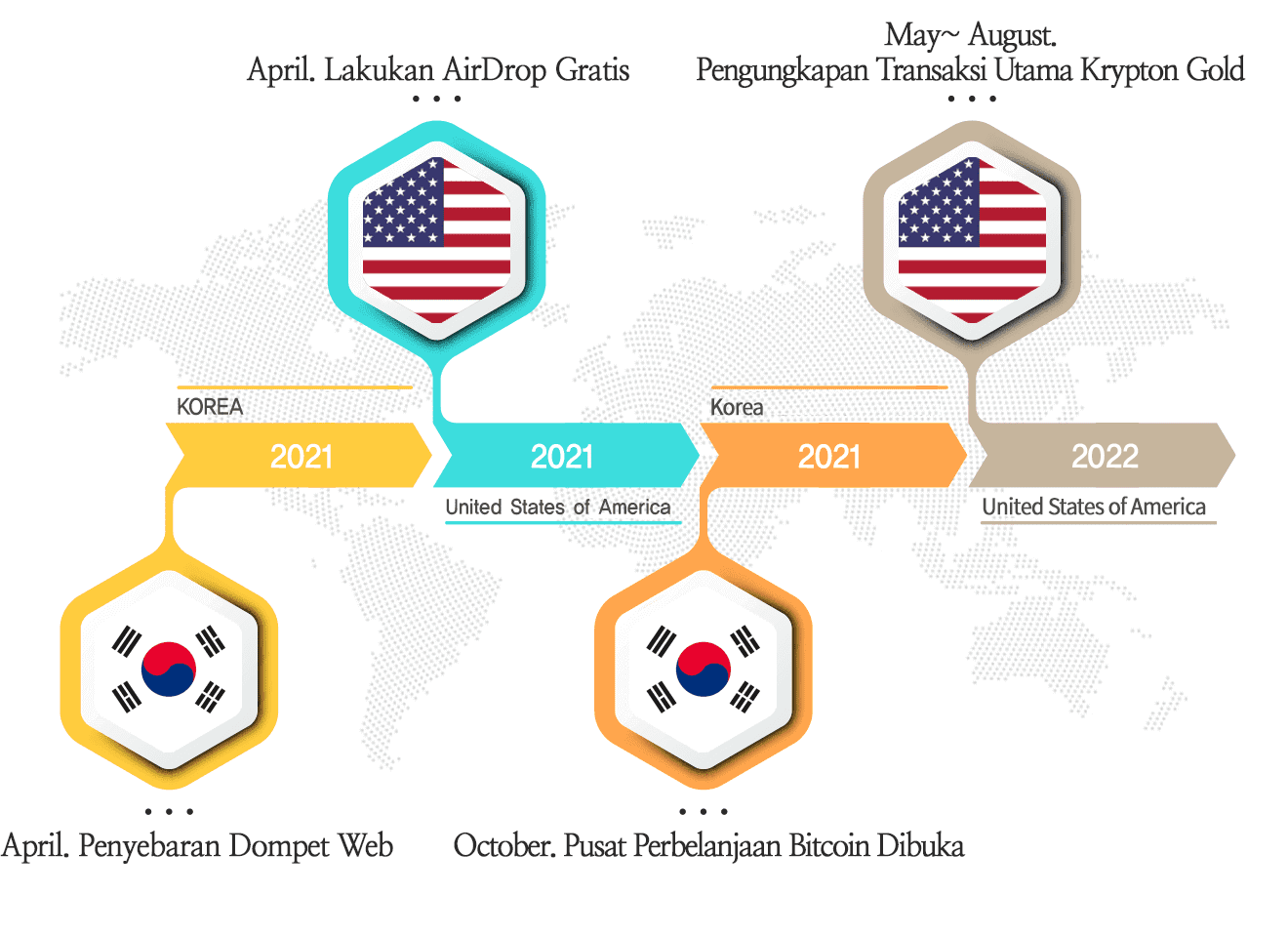 April. Lakukan AirDrop Gratis

May~ August.
Pengungkapan Transaksi Utama Krypton Gold

KOREA

2021

2021

United States of America

Korea

2021

2022

United States of America

April. Penyebaran Dompet Web

October. Pusat Perbelanjaan Bitcoin Dibuka